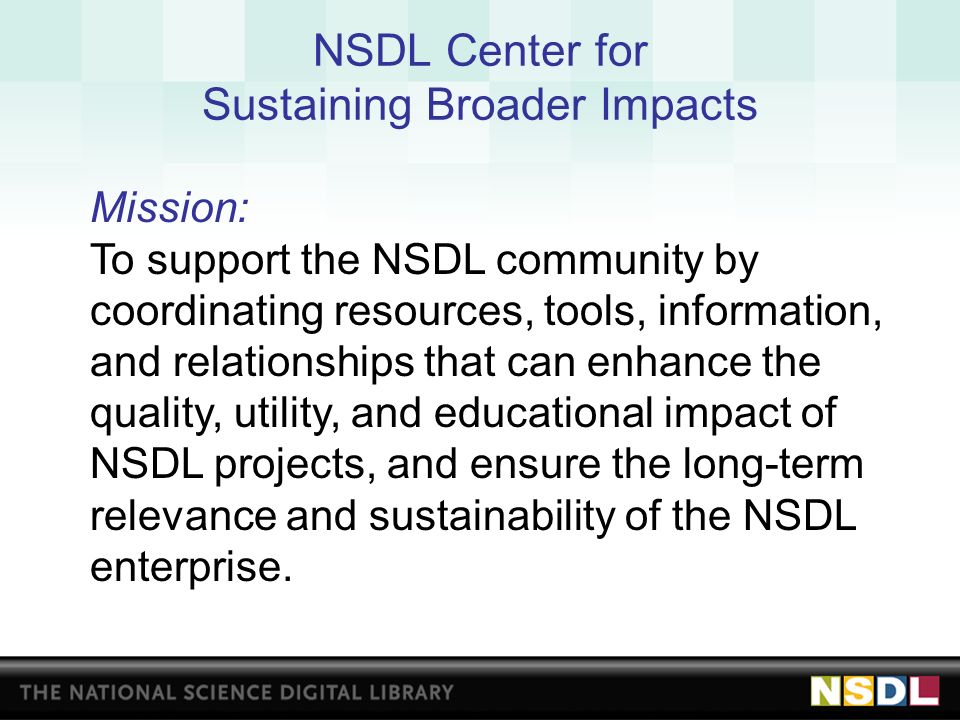 NSDL Center for
Sustaining Broader Impacts

Mission:
To support the NSDL community by coordinating resources, tools, information, and relationships that can enhance the quality, utility, and educational impact of NSDL projects, and ensure the long-term relevance and sustainability of the NSDL enterprise.

THE NATIONAL SCIENCE DIGITAL LIBRARY

NSDL